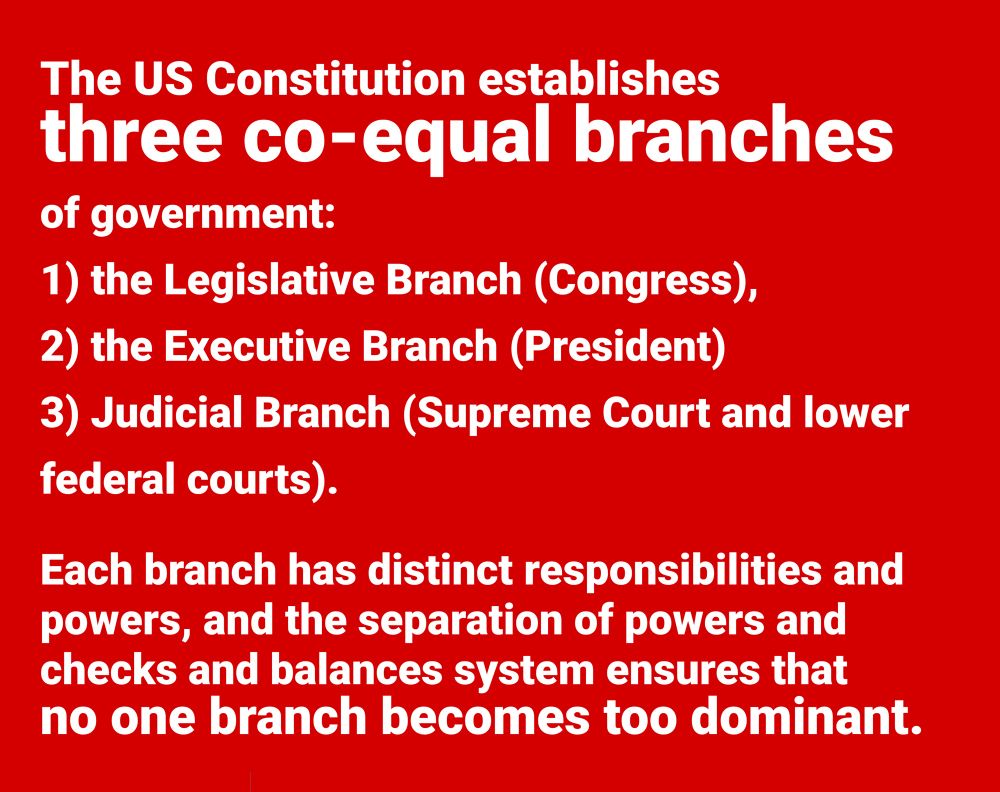 The US Constitution establishes three co-equal branches of government:

1) the Legislative Branch (Congress),

2) the Executive Branch (President)

3) Judicial Branch (Supreme Court and lower federal courts).

Each branch has distinct responsibilities and powers, and the separation of powers and checks and balances system ensures that no one branch becomes too dominant.